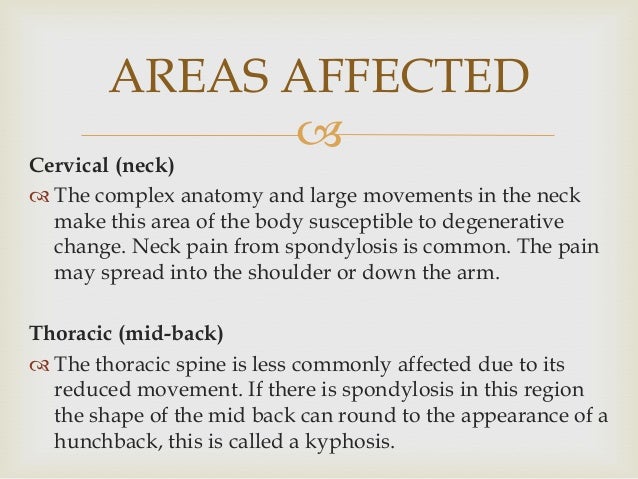 AREAS AFFECTED

Cervical (neck)

The complex anatomy and large movements in the neck make this area of the body susceptible to degenerative change. Neck pain from spondylosis is common. The pain may spread into the shoulder or down the arm.

Thoracic (mid-back)

The thoracic spine is less commonly affected due to its reduced movement. If there is spondylosis in this region the shape of the mid back can round to the appearance of a hunchback, this is called a kyphosis.